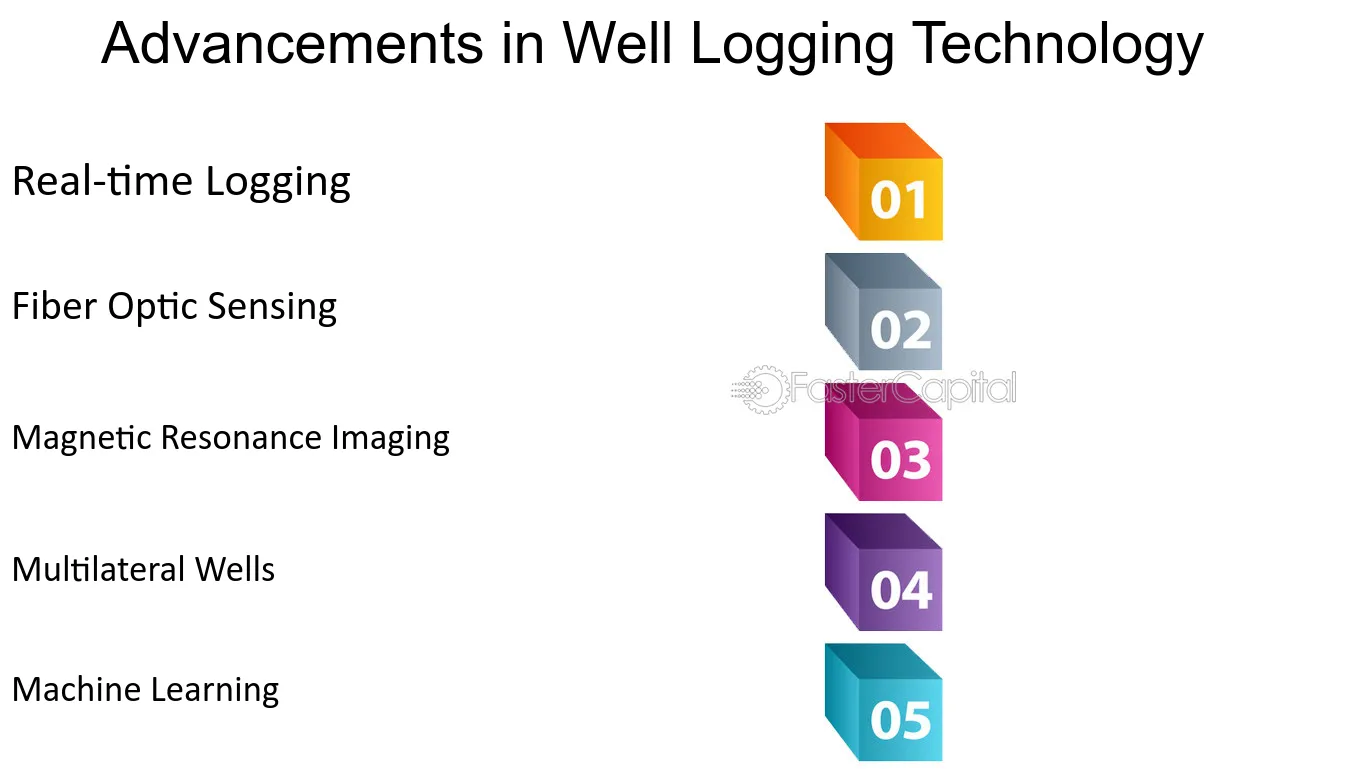 Advancements in Well Logging Technology

Real-time Logging

01

Fiber Optic Sensing

02

Magnetic Resonance Imaging

03

Multilateral Wells

04

Machine Learning

05

FasterCapital